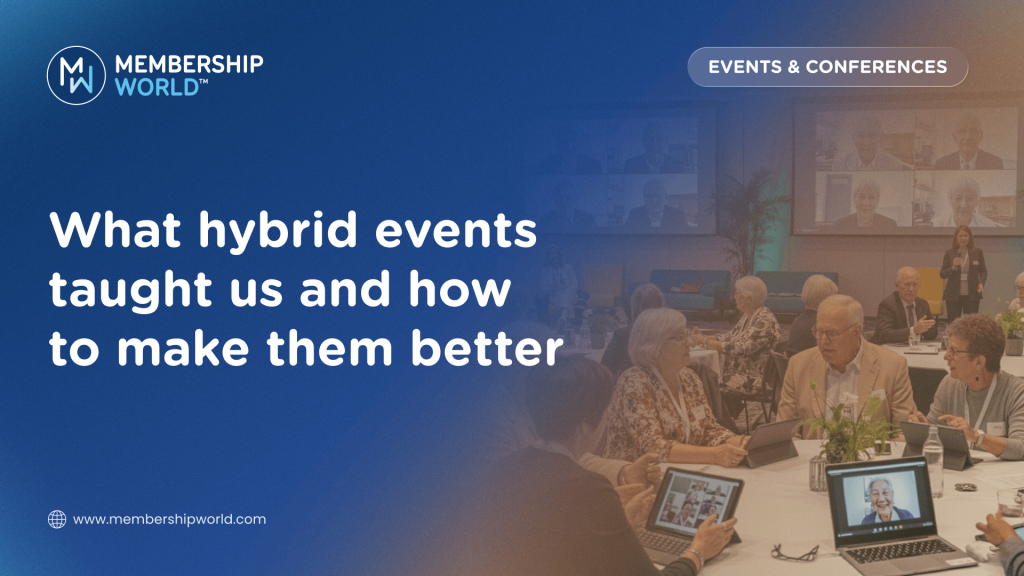 MW MEMBERSHIP WORLD™

EVENTS & CONFERENCES

What hybrid events taught us and how to make them better

www.membershipworld.com